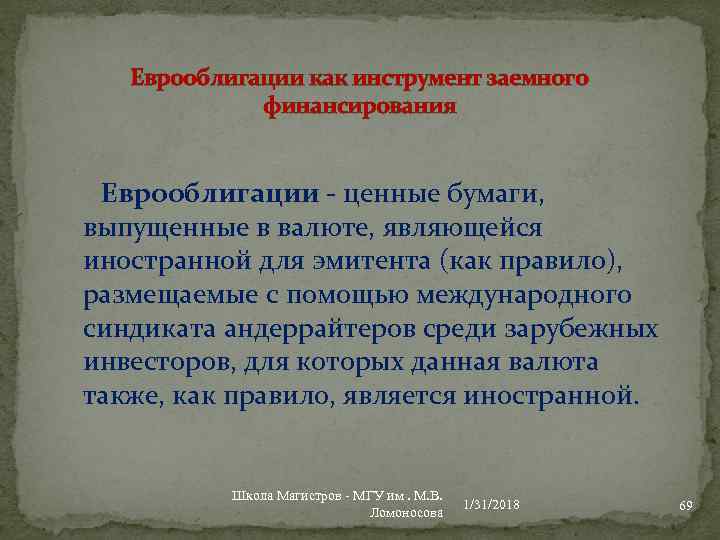 Еврооблигации как инструмент заемного финансирования

Еврооблигации - ценные бумаги, выпущенные в валюте, являющейся иностранной для эмитента (как правило), размещаемые с помощью международного синдиката андеррайтеров среди зарубежных инвесторов, для которых данная валюта также, как правило, является иностранной.

Школа Магистров - МГУ им . М.В. Ломоносова 1/31/2018 69